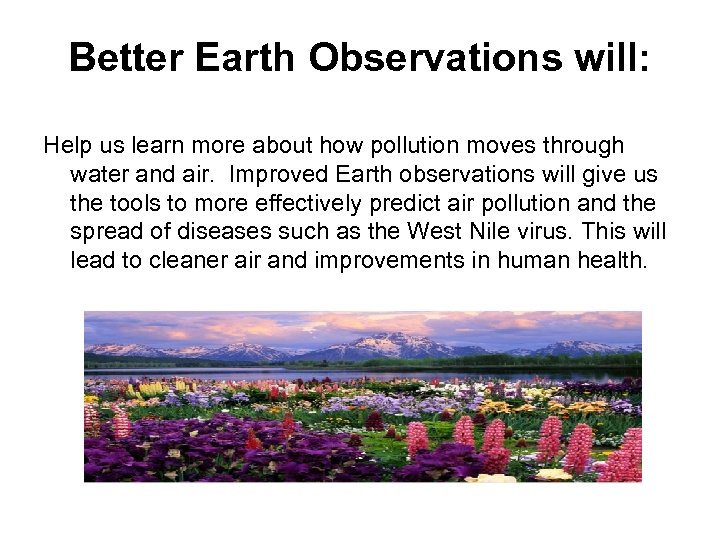 Better Earth Observations will:

Help us learn more about how pollution moves through water and air. Improved Earth observations will give us the tools to more effectively predict air pollution and the spread of diseases such as the West Nile virus. This will lead to cleaner air and improvements in human health.